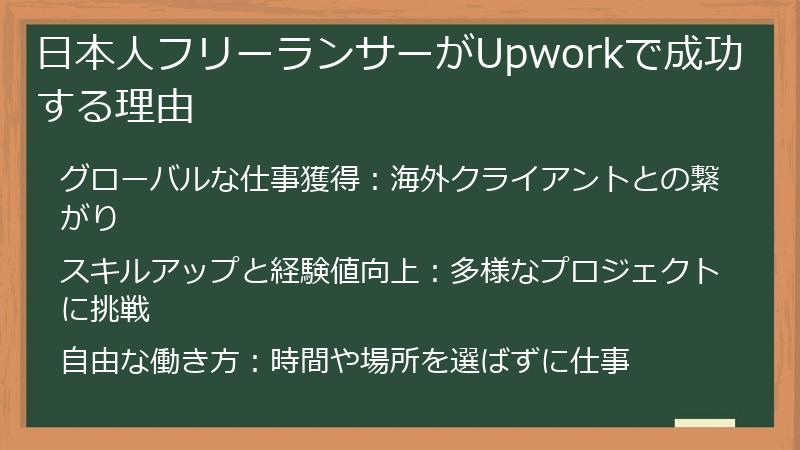 日本人フリーランサーがUpworkで成功する理由

グローバルな仕事獲得：海外クライアントとの繋がり

スキルアップと経験値向上：多様なプロジェクトに挑戦

自由な働き方：時間や場所を選ばずに仕事